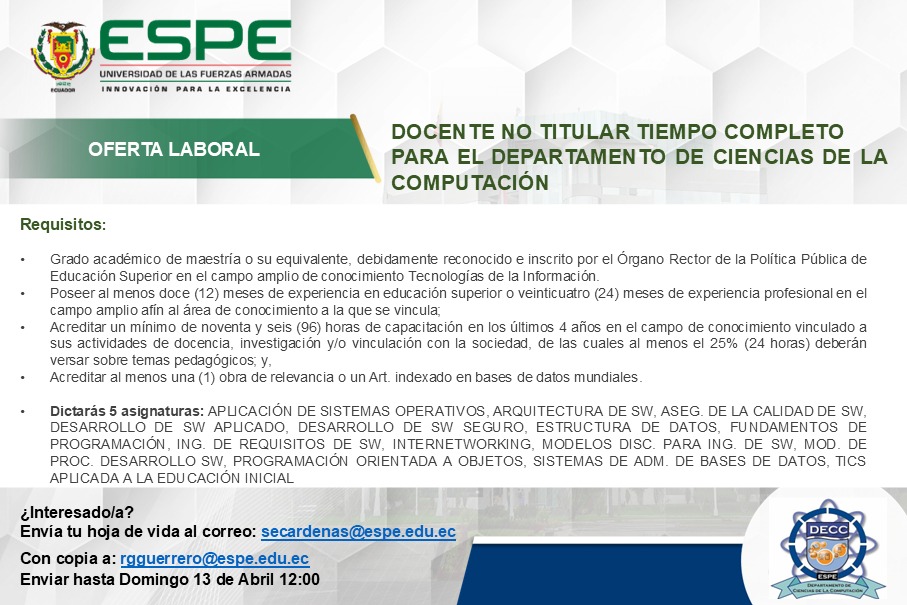 ECUADOR

ESPE
UNIVERSIDAD DE LAS FUERZAS ARMADAS
INNOVACIÓN PARA LA EXCELENCIA

OFERTA LABORAL

DOCENTE NO TITULAR TIEMPO COMPLETO PARA EL DEPARTAMENTO DE CIENCIAS DE LA COMPUTACIÓN

Requisitos:

• Grado académico de maestría o su equivalente, debidamente reconocido e inscrito por el Órgano Rector de la Política Pública de Educación Superior en el campo amplio de conocimiento Tecnologías de la Información.
• Poseer al menos doce (12) meses de experiencia en educación superior o veinticuatro (24) meses de experiencia profesional en el campo amplio afín al área de conocimiento a la que se vincula;
• Acreditar un mínimo de noventa y seis (96) horas de capacitación en los últimos 4 años en el campo de conocimiento vinculado a sus actividades de docencia, investigación y/o vinculación con la sociedad, de las cuales al menos el 25% (24 horas) deberán versar sobre temas pedagógicos; y,
• Acreditar al menos una (1) obra de relevancia o un Art. indexado en bases de datos mundiales.

• Dictarás 5 asignaturas: APLICACIÓN DE SISTEMAS OPERATIVOS, ARQUITECTURA DE SW, ASEG. DE LA CALIDAD DE SW, DESARROLLO DE SW APLICADO, DESARROLLO DE SW SEGURO, ESTRUCTURA DE DATOS, FUNDAMENTOS DE PROGRAMACIÓN, ING. DE REQUISITOS DE SW, INTERNETWORKING, MODELOS DISC. PARA ING. DE SW, MOD. DE PROC. DESARROLLO SW, PROGRAMACIÓN ORIENTADA A OBJETOS, SISTEMAS DE ADM. DE BASES DE DATOS, TICS APLICADA A LA EDUCACIÓN INICIAL

¿Interesado/a?
Envía tu hoja de vida al correo: secardenas@espe.edu.ec

Con copia a: rgguerrero@espe.edu.ec
Enviar hasta Domingo 13 de Abril 12:00

DECC
ESPE
Departamento de Ciencias de La Computación